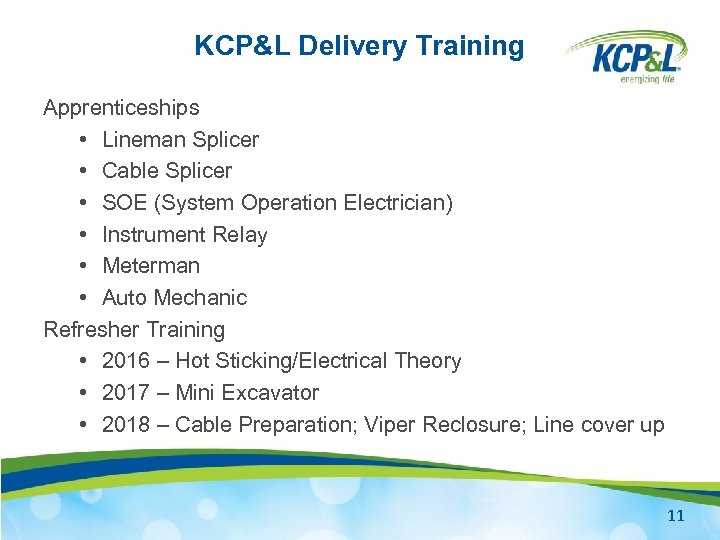 KCP&L Delivery Training

KCP&L
energizing life

Apprenticeships
• Lineman Splicer
• Cable Splicer
• SOE (System Operation Electrician)
• Instrument Relay
• Meterman
• Auto Mechanic

Refresher Training
• 2016 – Hot Sticking/Electrical Theory
• 2017 – Mini Excavator
• 2018 – Cable Preparation; Viper Reclosure; Line cover up

11